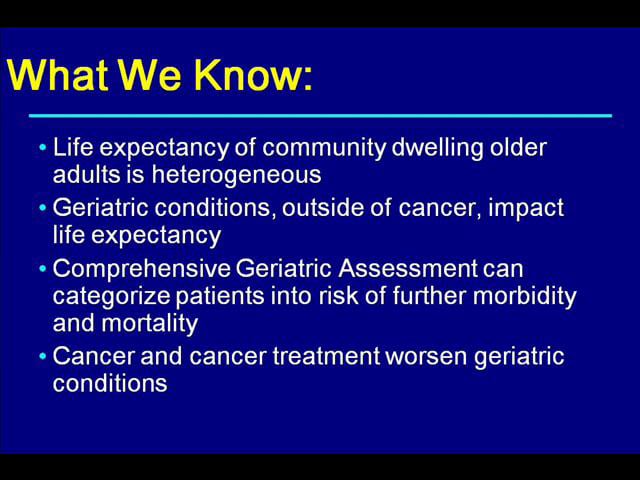 What We Know:

• Life expectancy of community dwelling older adults is heterogeneous
• Geriatric conditions, outside of cancer, impact life expectancy
• Comprehensive Geriatric Assessment can categorize patients into risk of further morbidity and mortality
• Cancer and cancer treatment worsen geriatric conditions